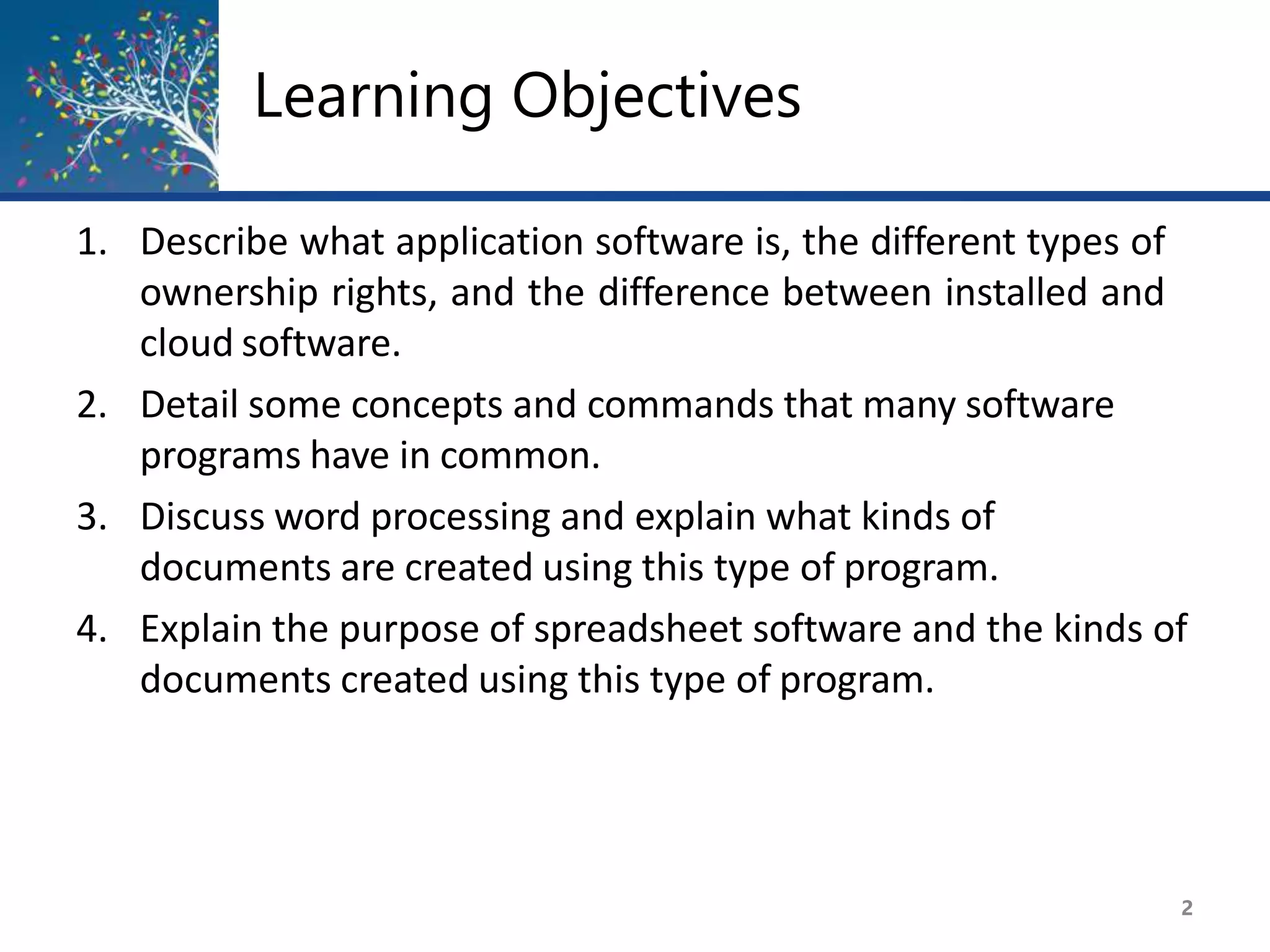 Learning Objectives

1. Describe what application software is, the different types of ownership rights, and the difference between installed and cloud software.

2. Detail some concepts and commands that many software programs have in common.

3. Discuss word processing and explain what kinds of documents are created using this type of program.

4. Explain the purpose of spreadsheet software and the kinds of documents created using this type of program.

2